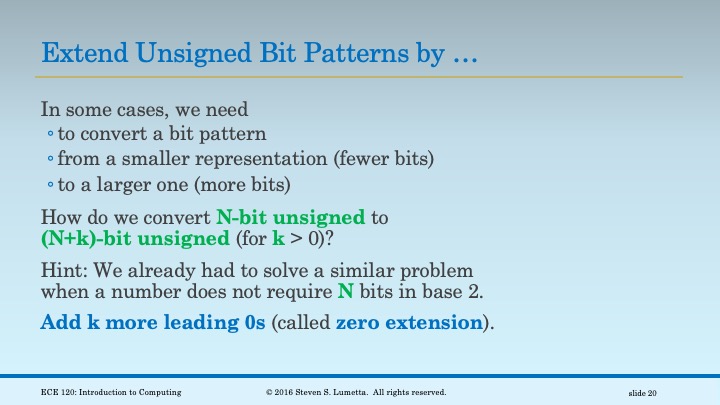 Extend Unsigned Bit Patterns by …

In some cases, we need
◦ to convert a bit pattern
◦ from a smaller representation (fewer bits)
◦ to a larger one (more bits)

How do we convert N-bit unsigned to (N+k)-bit unsigned (for k > 0)?

Hint: We already had to solve a similar problem when a number does not require N bits in base 2.

Add k more leading 0s (called zero extension).

ECE 120: Introduction to Computing © 2016 Steven S. Lumetta. All rights reserved. slide 20